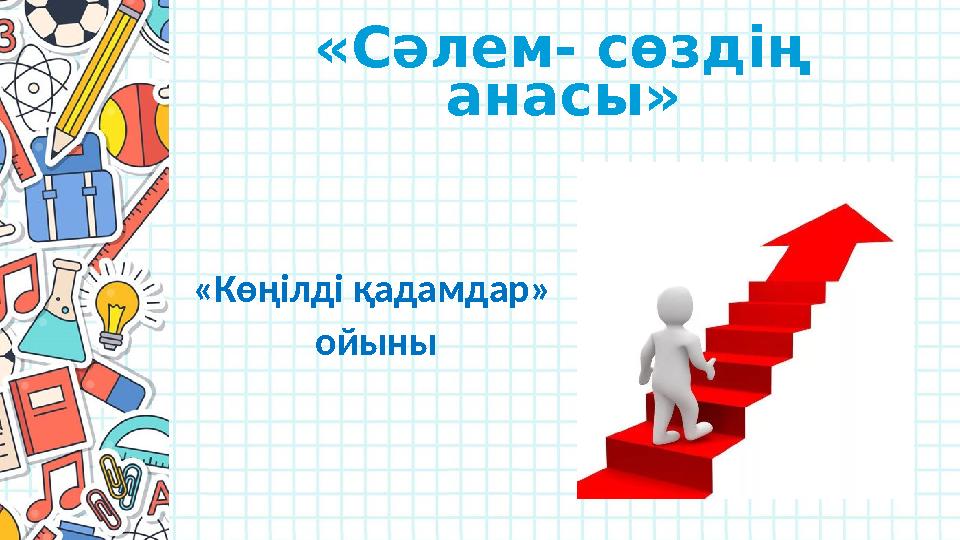 «Сәлем- сөздің анасы»

«Көңілді қадамдар» ойыны